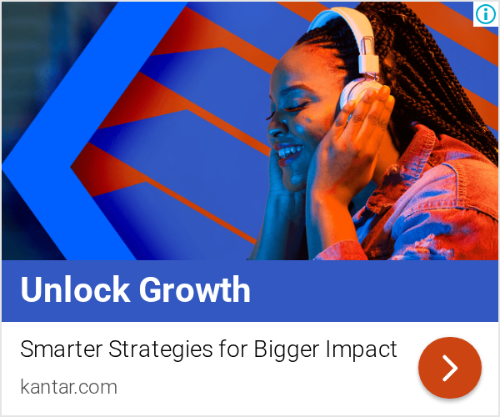 Unlock Growth

Smarter Strategies for Bigger Impact

kantar.com